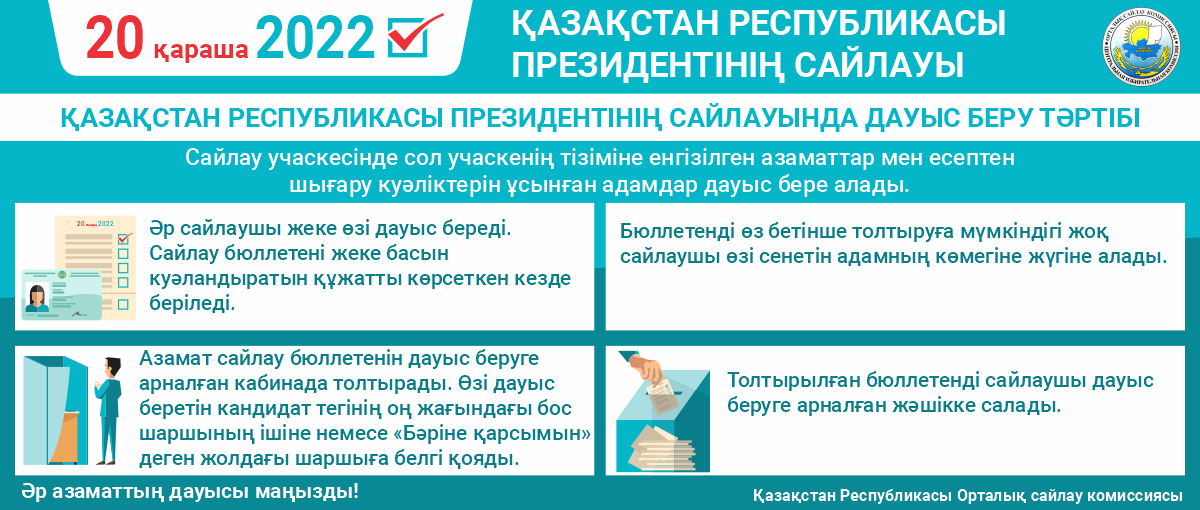 20 қараша 2022

ҚАЗАҚСТАН РЕСПУБЛИКАСЫ ПРЕЗИДЕНТІНІҢ САЙЛАУЫ

ҚАЗАҚСТАН РЕСПУБЛИКАСЫ ПРЕЗИДЕНТІНІҢ САЙЛАУЫНДА ДАУЫС БЕРУ ТӘРТІБІ

Сайлау учаскесінде сол учаскенің тізіміне енгізілген азаматтар мен есептен шығару куәліктерін ұсынған адамдар дауыс бере алады.

20 қараша 2022

Әр сайлаушы жеке өзі дауыс береді. Сайлау бюллетені жеке басын куәландыратын құжатты көрсеткен кезде беріледі.

Бюллетенді өз бетінше толтыруға мүмкіндігі жоқ сайлаушы өзі сенетін адамның көмегіне жүгіне алады.

Азамат сайлау бюллетенін дауыс беруге арналған кабинада толтырады. Өзі дауыс беретін кандидат тегінің оң жағындағы бос шаршының ішіне немесе «Бәріне қарсымын» деген жолдағы шаршыға белгі қояды.

Толтырылған бюллетенді сайлаушы дауыс беруге арналған жәшікке салады.

Әр азаматтың дауысы маңызды!

Қазақстан Республикасы Орталық сайлау комиссиясы